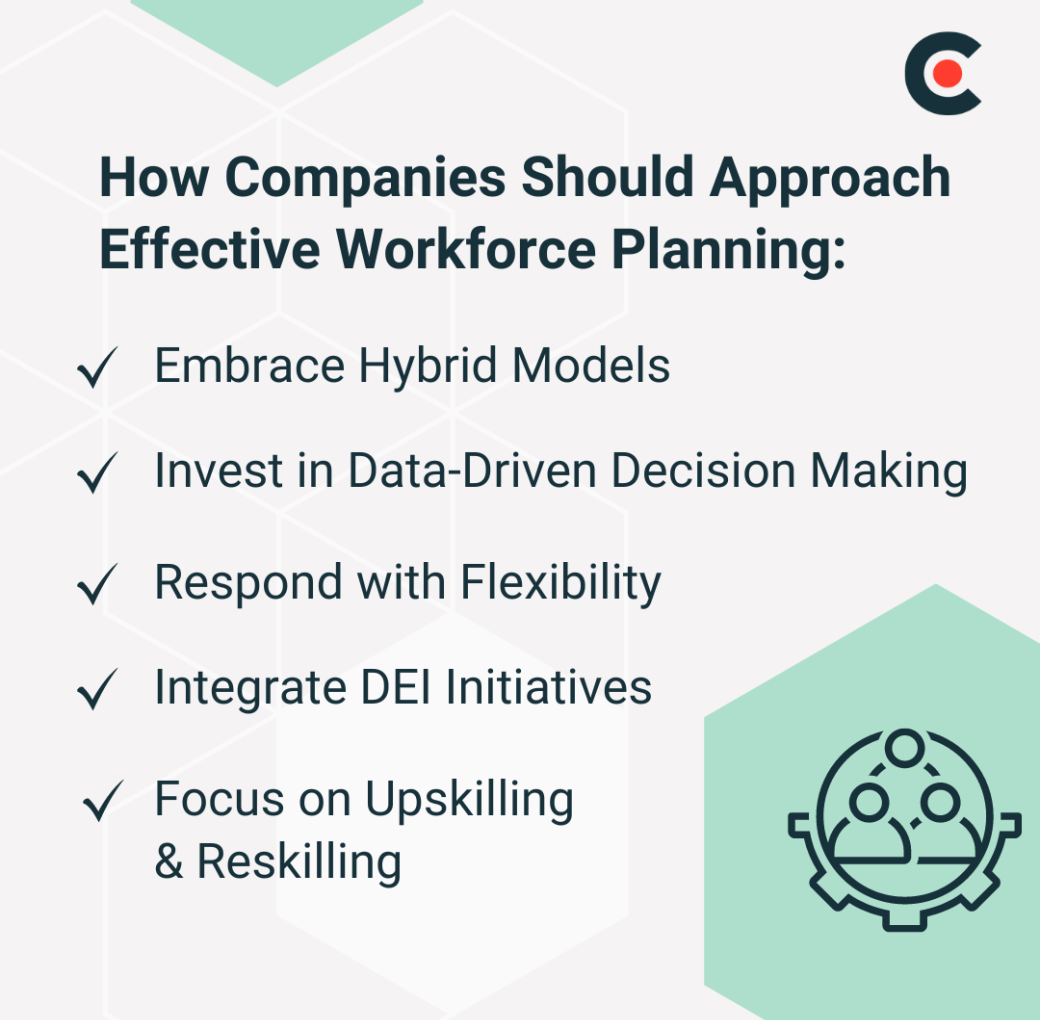 How Companies Should Approach Effective Workforce Planning:

✓ Embrace Hybrid Models

✓ Invest in Data-Driven Decision Making

✓ Respond with Flexibility

✓ Integrate DEI Initiatives

✓ Focus on Upskilling & Reskilling